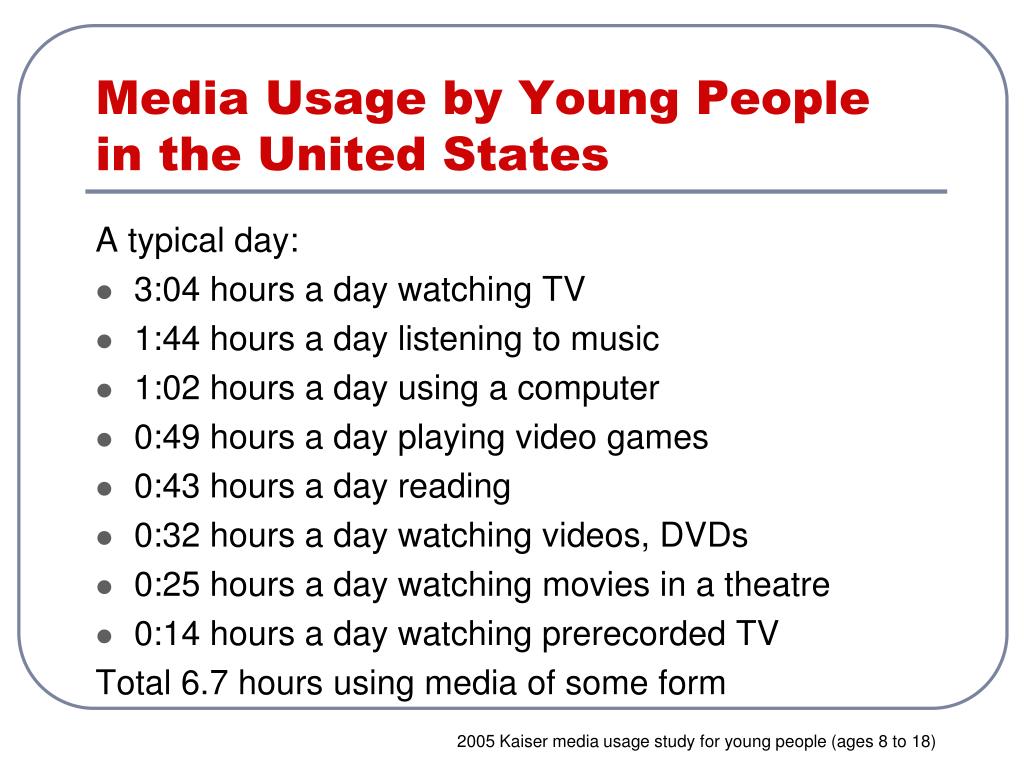 Media Usage by Young People in the United States

A typical day:
- 3:04 hours a day watching TV
- 1:44 hours a day listening to music
- 1:02 hours a day using a computer
- 0:49 hours a day playing video games
- 0:43 hours a day reading
- 0:32 hours a day watching videos, DVDs
- 0:25 hours a day watching movies in a theatre
- 0:14 hours a day watching prerecorded TV

Total 6.7 hours using media of some form

2005 Kaiser media usage study for young people (ages 8 to 18)